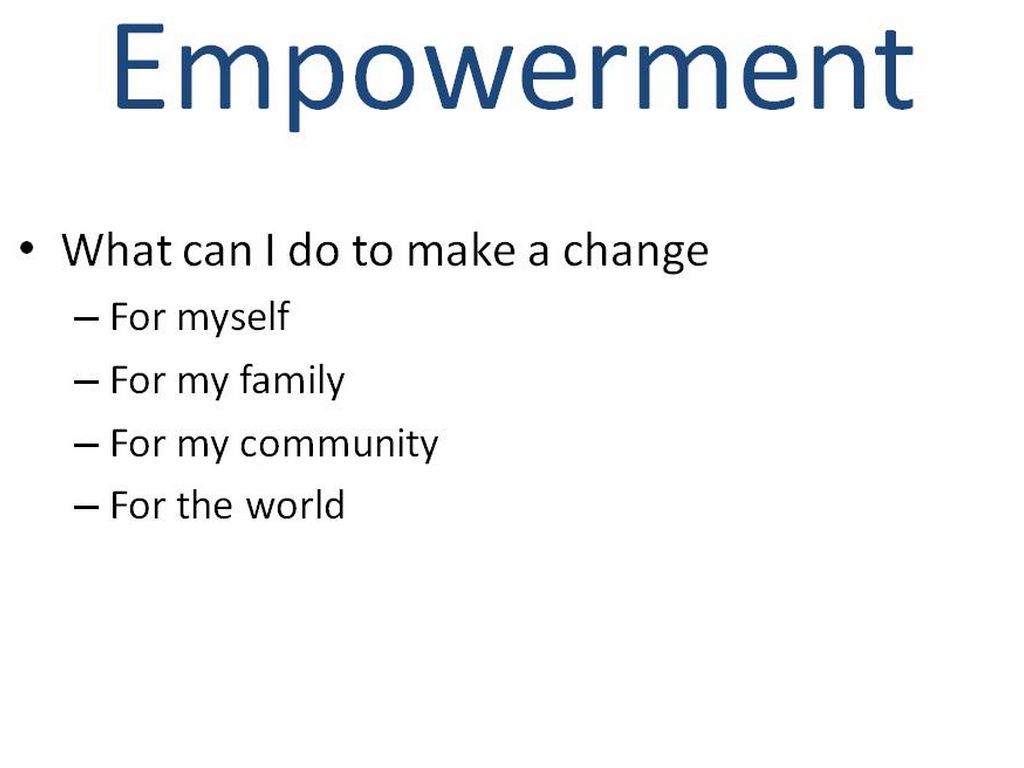 Empowerment

• What can I do to make a change
  – For myself
  – For my family
  – For my community
  – For the world